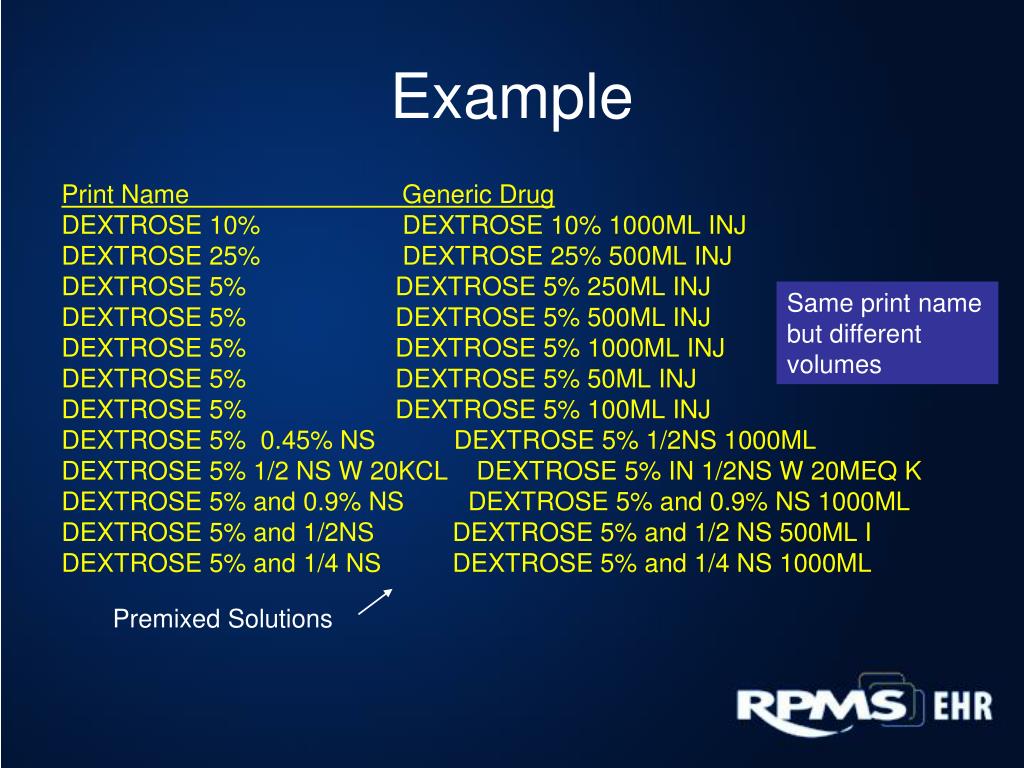 Example

| Print Name | Generic Drug |
|---|---|
| DEXTROSE 10% | DEXTROSE 10% 1000ML INJ |
| DEXTROSE 25% | DEXTROSE 25% 500ML INJ |
| DEXTROSE 5% | DEXTROSE 5% 250ML INJ |
| DEXTROSE 5% | DEXTROSE 5% 500ML INJ |
| DEXTROSE 5% | DEXTROSE 5% 1000ML INJ |
| DEXTROSE 5% | DEXTROSE 5% 50ML INJ |
| DEXTROSE 5% | DEXTROSE 5% 100ML INJ |
| DEXTROSE 5% 0.45% NS | DEXTROSE 5% 1/2NS 1000ML |
| DEXTROSE 5% 1/2 NS W 20KCL | DEXTROSE 5% IN 1/2NS W 20MEQ K |
| DEXTROSE 5% and 0.9% NS | DEXTROSE 5% and 0.9% NS 1000ML |
| DEXTROSE 5% and 1/2NS | DEXTROSE 5% and 1/2 NS 500ML I |
| DEXTROSE 5% and 1/4 NS | DEXTROSE 5% and 1/4 NS 1000ML |

Same print name but different volumes

Premixed Solutions

RPMS EHR